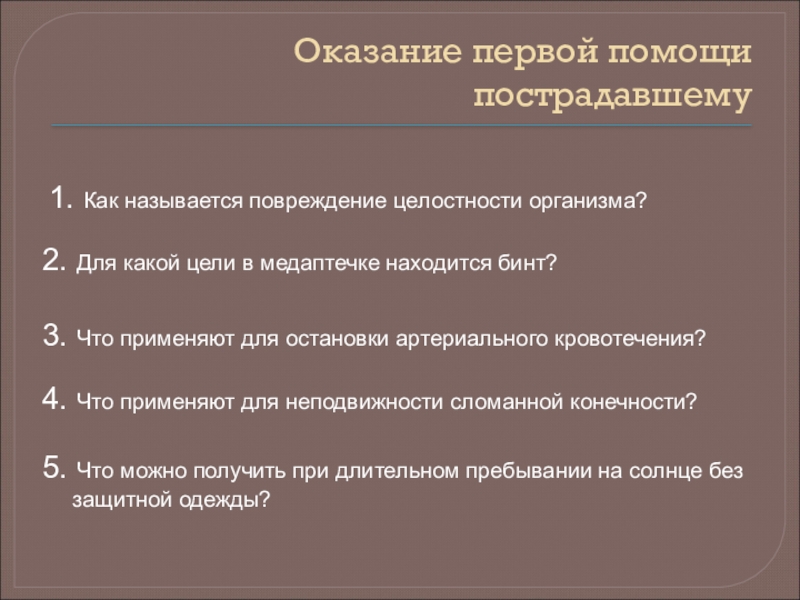 Оказание первой помощи пострадавшему

1. Как называется повреждение целостности организма?

2. Для какой цели в медаптечке находится бинт?

3. Что применяют для остановки артериального кровотечения?

4. Что применяют для неподвижности сломанной конечности?

5. Что можно получить при длительном пребывании на солнце без защитной одежды?